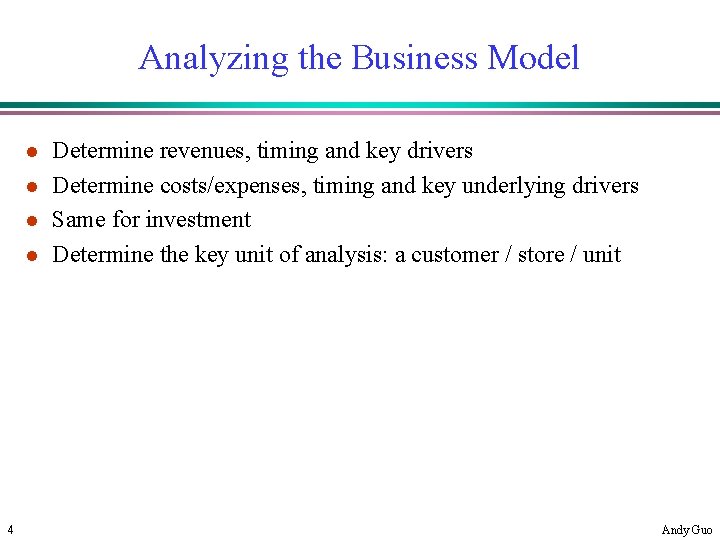 Analyzing the Business Model

- Determine revenues, timing and key drivers
- Determine costs/expenses, timing and key underlying drivers
- Same for investment
- Determine the key unit of analysis: a customer / store / unit

4

Andy Guo